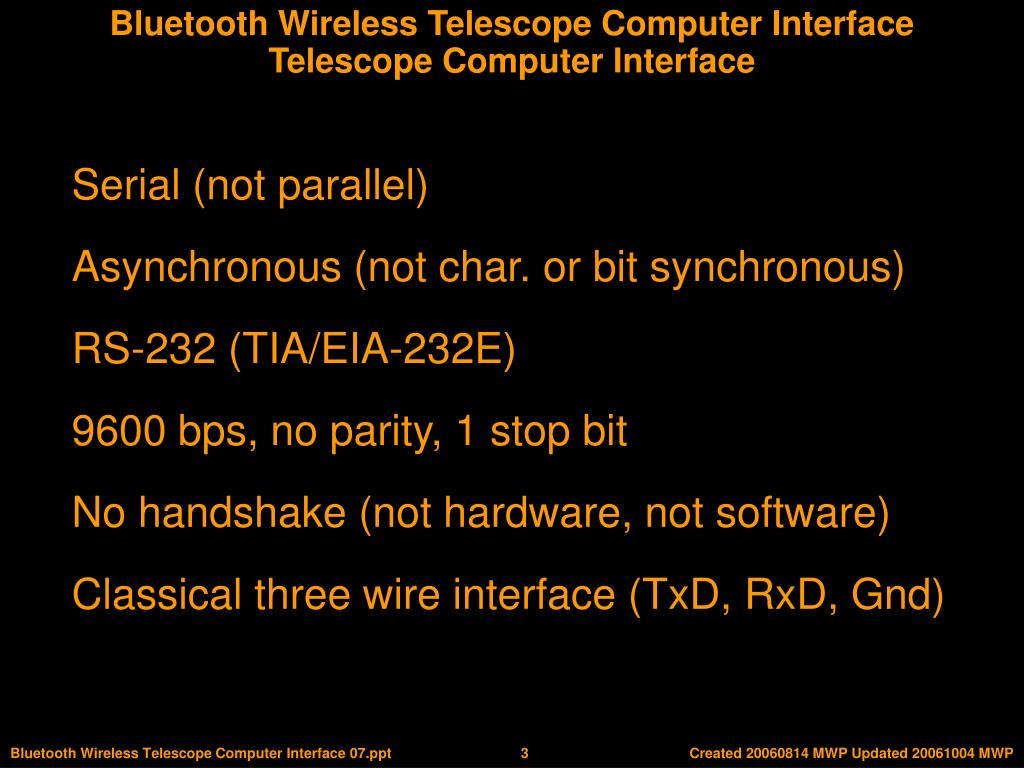 Bluetooth Wireless Telescope Computer Interface
Telescope Computer Interface

Serial (not parallel)

Asynchronous (not char. or bit synchronous)

RS-232 (TIA/EIA-232E)

9600 bps, no parity, 1 stop bit

No handshake (not hardware, not software)

Classical three wire interface (TxD, RxD, Gnd)

Bluetooth Wireless Telescope Computer Interface 07.ppt 3 Created 20060814 MWP Updated 20061004 MWP